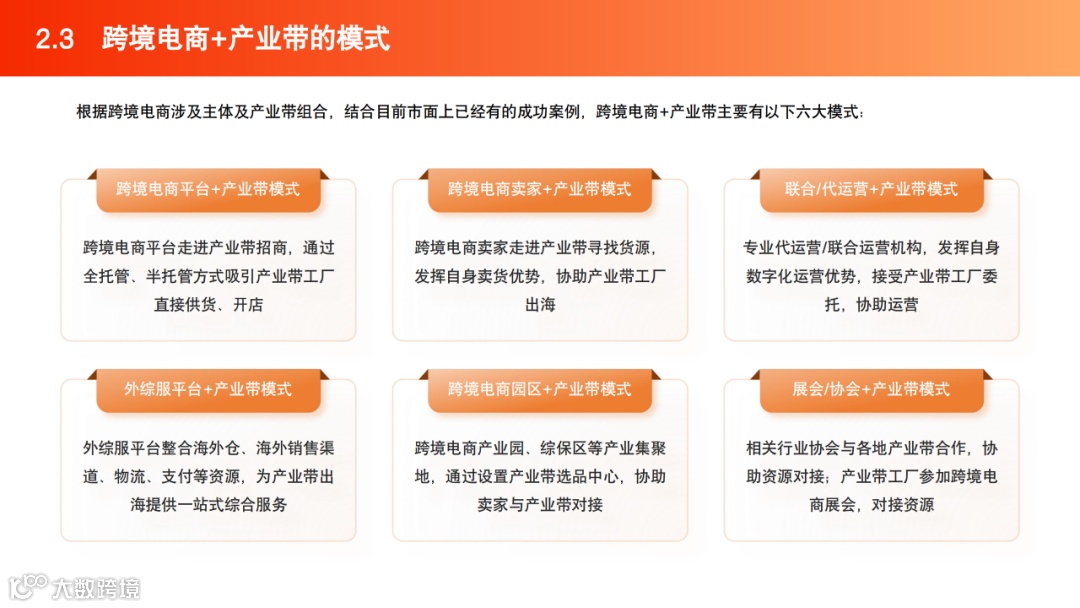 2.3 跨境电商+产业带的模式

根据跨境电商涉及主体及产业带组合，结合目前市面上已经有的成功案例，跨境电商+产业带主要有以下六大模式：

跨境电商平台+产业带模式

跨境电商平台走进产业带招商，通过全托管、半托管方式吸引产业带工厂直接供货、开店

跨境电商卖家+产业带模式

跨境电商卖家走进产业带寻找货源，发挥自身卖货优势，协助产业带工厂出海

联合/代运营+产业带模式

专业代运营/联合运营机构，发挥自身数字化运营优势，接受产业带工厂委托，协助运营

外综服平台+产业带模式

外综服平台整合海外仓、海外销售渠道、物流、支付等资源，为产业带出海提供一站式综合服务

跨境电商园区+产业带模式

跨境电商产业园、综保区等产业集聚地，通过设置产业带选品中心，协助卖家与产业带对接

展会/协会+产业带模式

相关行业协会与各地产业带合作，协助资源对接；产业带工厂参加跨境电商展会，对接资源

大数跨境